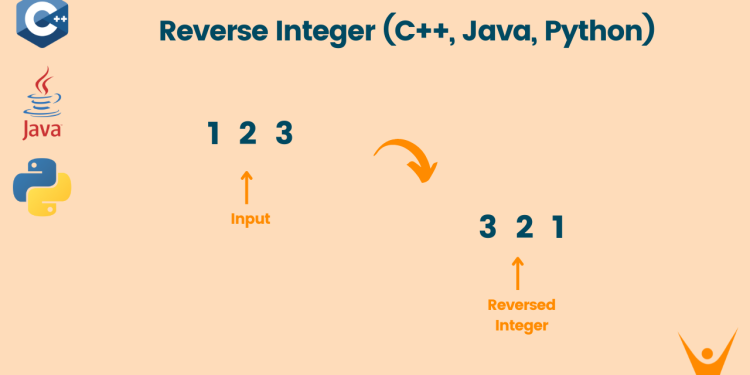 C++

Java

Reverse Integer (C++, Java, Python)

1 2 3

Input

3 2 1

Reversed Integer